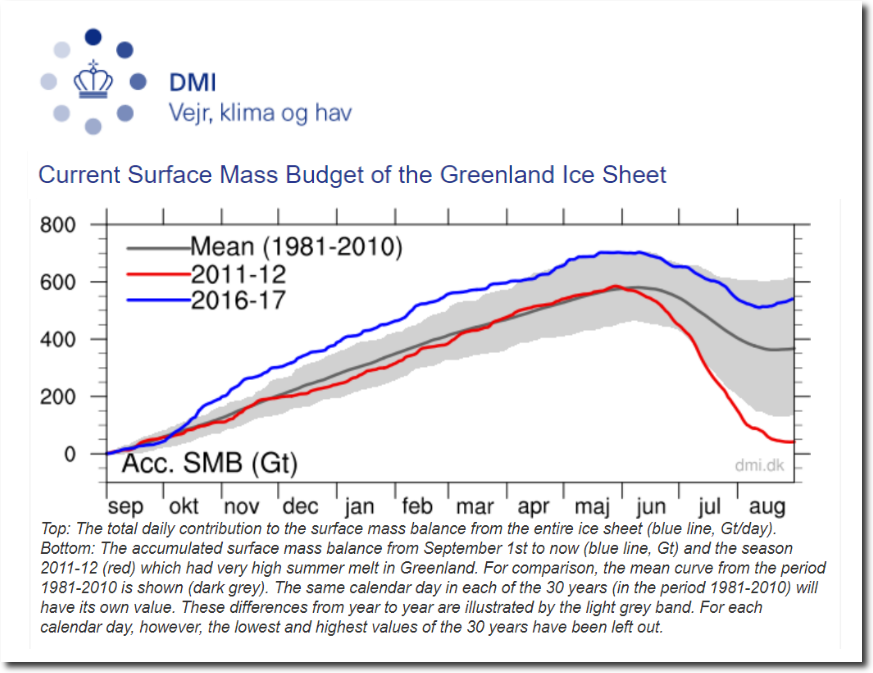 DMI
Vejr, klima og hav

Current Surface Mass Budget of the Greenland Ice Sheet

800
600
400
200
0
Mean (1981-2010)
2011-12
2016-17
Acc. SMB (Gt)
dmi.dk
sep okt nov dec jan feb mar apr maj jun jul aug

Top: The total daily contribution to the surface mass balance from the entire ice sheet (blue line, Gt/day). Bottom: The accumulated surface mass balance from September 1st to now (blue line, Gt) and the season 2011-12 (red) which had very high summer melt in Greenland. For comparison, the mean curve from the period 1981-2010 is shown (dark grey). The same calendar day in each of the 30 years (in the period 1981-2010) will have its own value. These differences from year to year are illustrated by the light grey band. For each calendar day, however, the lowest and highest values of the 30 years have been left out.